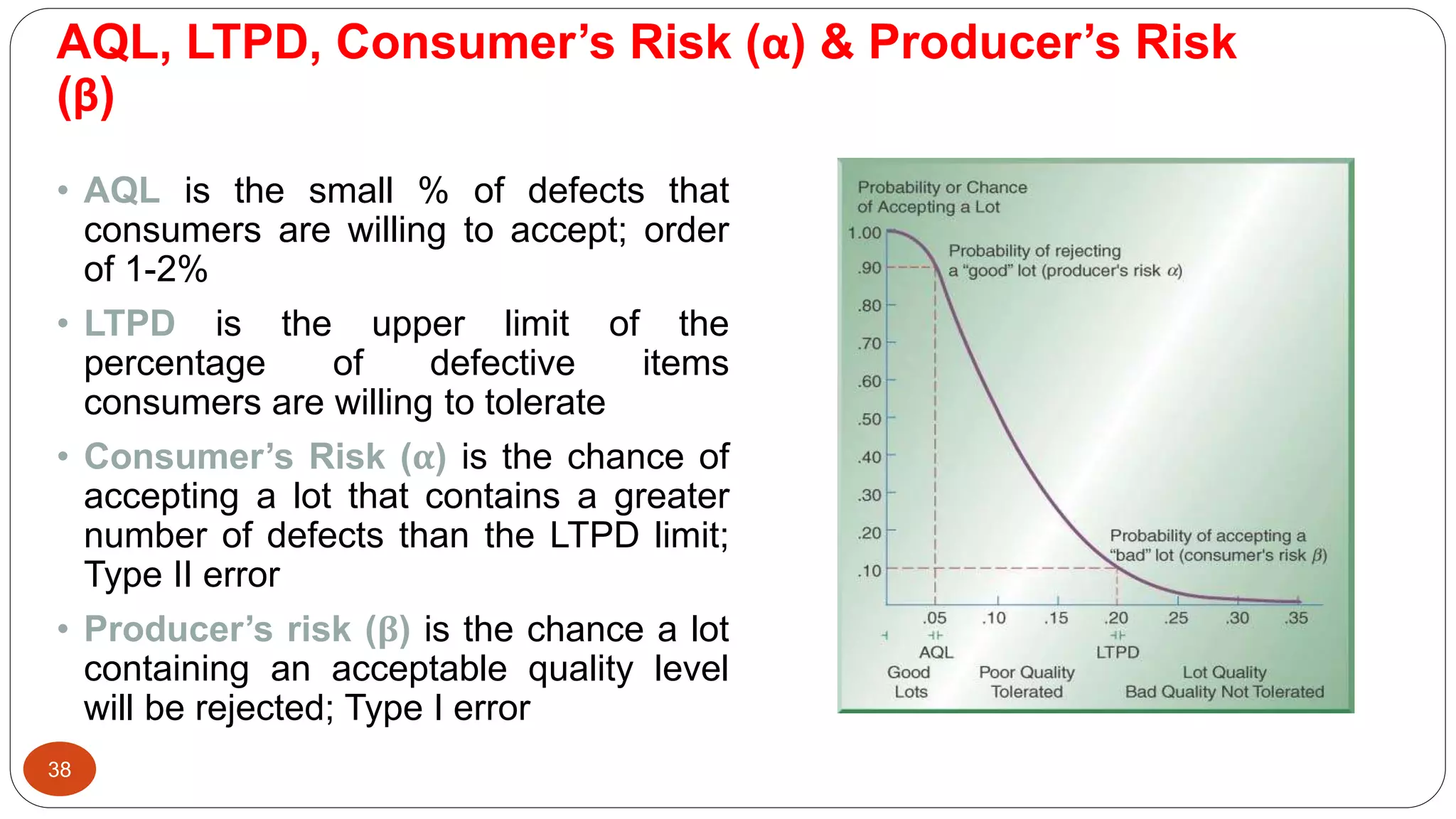 AQL, LTPD, Consumer's Risk (α) & Producer's Risk (β)

• AQL is the small % of defects that consumers are willing to accept; order of 1-2%

• LTPD is the upper limit of the percentage of defective items consumers are willing to tolerate

• Consumer's Risk (α) is the chance of accepting a lot that contains a greater number of defects than the LTPD limit; Type II error

• Producer's risk (β) is the chance a lot containing an acceptable quality level will be rejected; Type I error

Probability or Chance of Accepting a Lot

1.00
.90
.80
.70
.60
.50
.40
.30
.20
.10

Probability of rejecting a "good" lot (producer's risk $\alpha$)

Probability of accepting a "bad" lot (consumer's risk $\beta$)

.05 .10 .15 .20 .25 .30 .35

AQL

LTPD

Good Lots

Poor Quality Tolerated

Lot Quality Bad Quality Not Tolerated

38